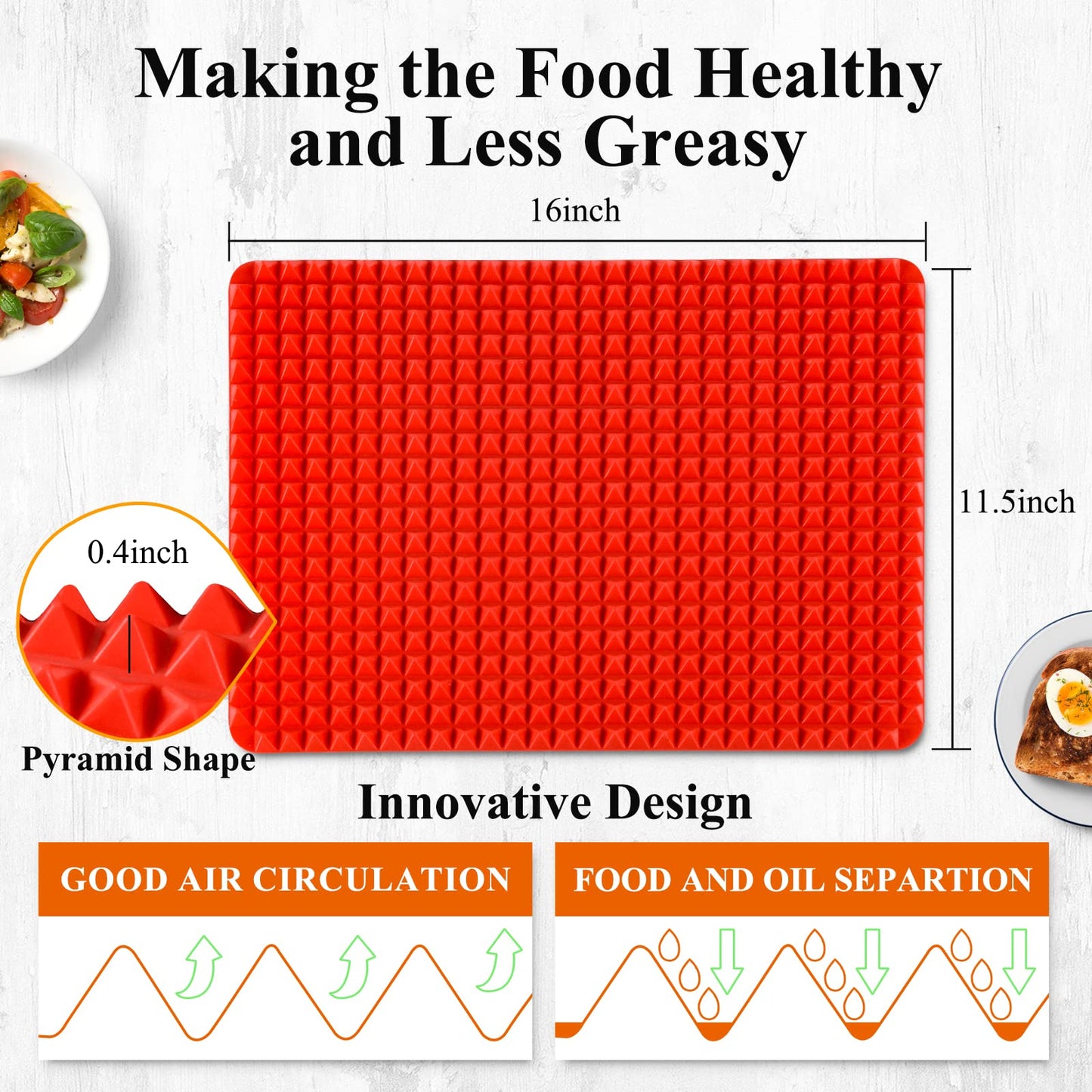 Making the Food Healthy and Less Greasy

16inch

11.5inch

0.4inch

Pyramid Shape

Innovative Design

GOOD AIR CIRCULATION

FOOD AND OIL SEPARTION